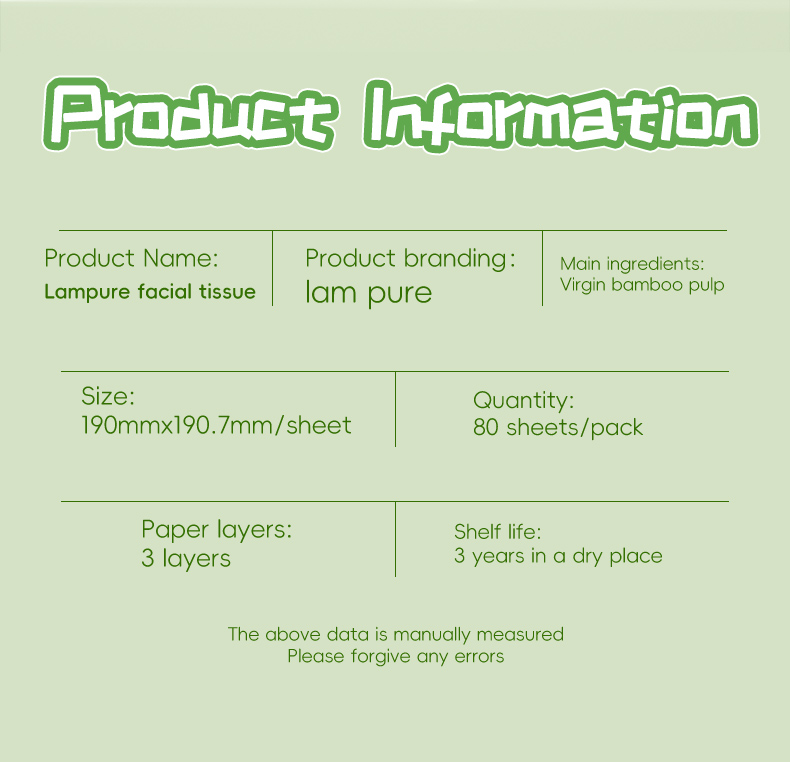 Product Information

Product Name:
Lampure facial tissue

Product branding:
lam pure

Main ingredients:
Virgin bamboo pulp

Size:
190mmx190.7mm/sheet

Quantity:
80 sheets/pack

Paper layers:
3 layers

Shelf life:
3 years in a dry place

The above data is manually measured
Please forgive any errors